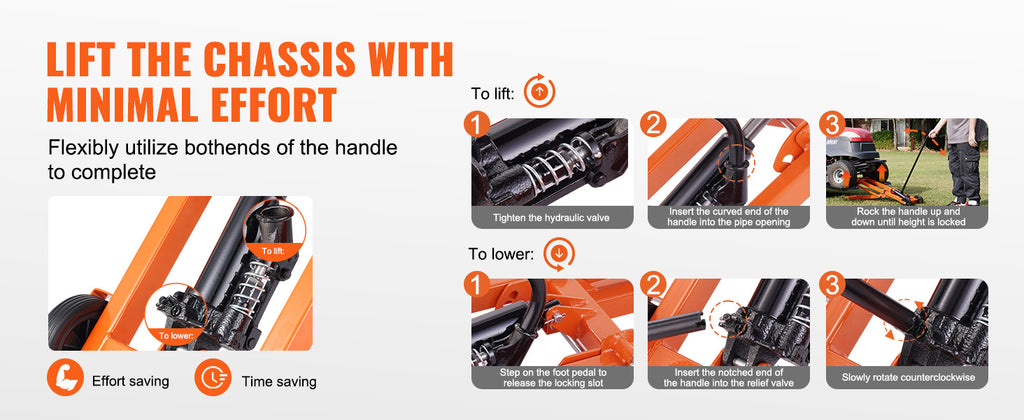 LIFT THE CHASSIS WITH MINIMAL EFFORT

Flexibly utilize bothends of the handle to complete

To lift:

To lower:

Effort saving

Time saving

To lift:

1
Tighten the hydraulic valve

2
Insert the curved end of the handle into the pipe opening

3
Rock the handle up and down until height is locked

To lower:

1
Step on the foot pedal to release the locking slot

2
Insert the notched end of the handle into the relief valve

3
Slowly rotate counterclockwise